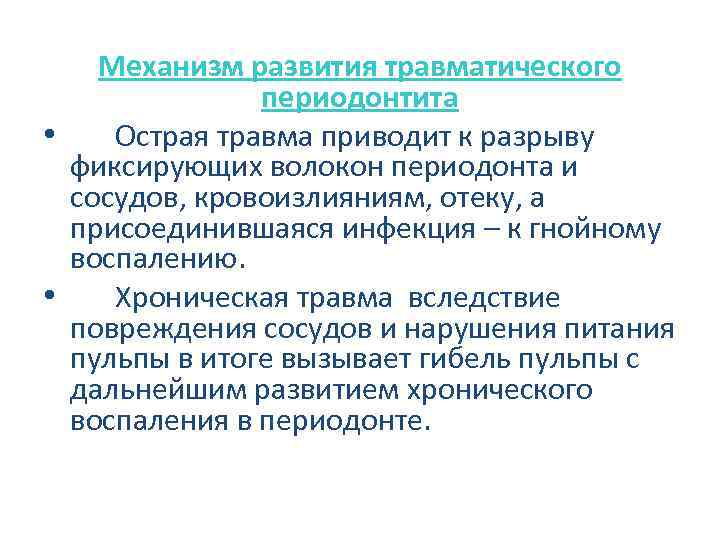 Механизм развития травматического периодонтита

• Острая травма приводит к разрыву фиксирующих волокон периодонта и сосудов, кровоизлияниям, отеку, а присоединившаяся инфекция – к гнойному воспалению.

• Хроническая травма вследствие повреждения сосудов и нарушения питания пульпы в итоге вызывает гибель пульпы с дальнейшим развитием хронического воспаления в периодонте.